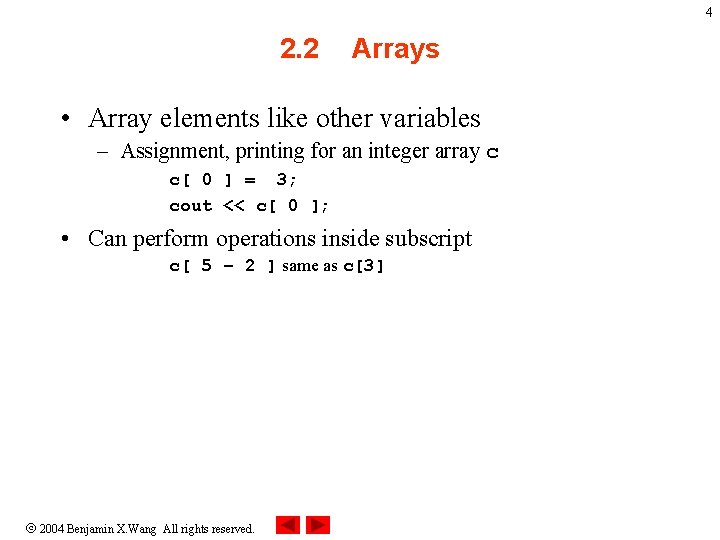 4

2.2 Arrays

• Array elements like other variables
– Assignment, printing for an integer array c
c[ 0 ] = 3;
cout << c[ 0 ];

• Can perform operations inside subscript
c[ 5 – 2 ] same as c[3]

© 2004 Benjamin X.Wang All rights reserved.